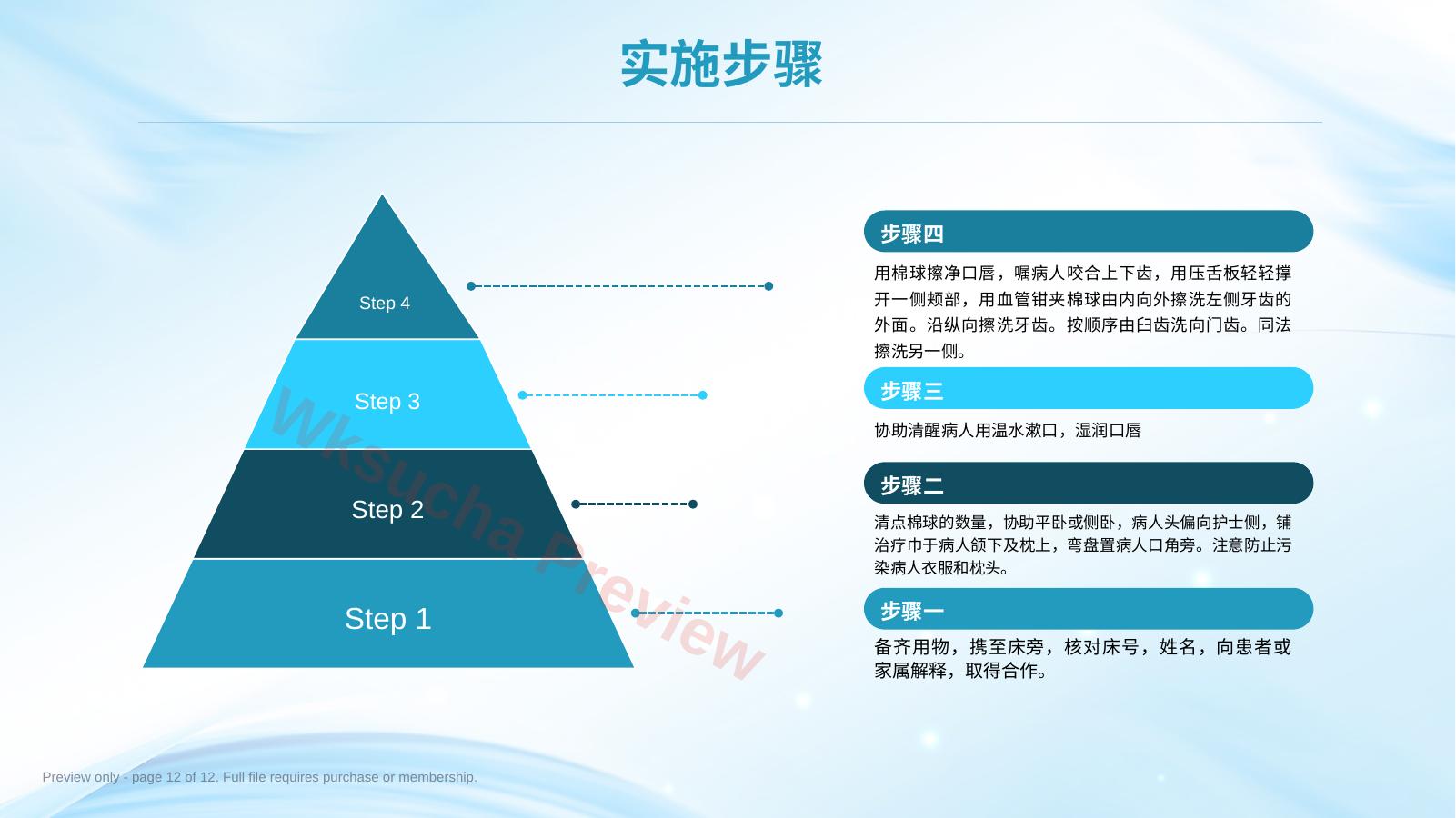 实施步骤

Step 4

Step 3

Step 2

Step 1

Wksucha Preview

步骤四

用棉球擦净口唇，嘱病人咬合上下齿，用压舌板轻轻撑开一侧颊部，用血管钳夹棉球由内向外擦洗左侧牙齿的外面。沿纵向擦洗牙齿。按顺序由臼齿洗向门齿。同法擦洗另一侧。

步骤三

协助清醒病人用温水漱口，湿润口唇

步骤二

清点棉球的数量，协助平卧或侧卧，病人头偏向护士侧，铺治疗巾于病人颌下及枕上，弯盘置病人口角旁。注意防止污染病人衣服和枕头。

步骤一

备齐用物，携至床旁，核对床号，姓名，向患者或家属解释，取得合作。

Preview only - page 12 of 12. Full file requires purchase or membership.